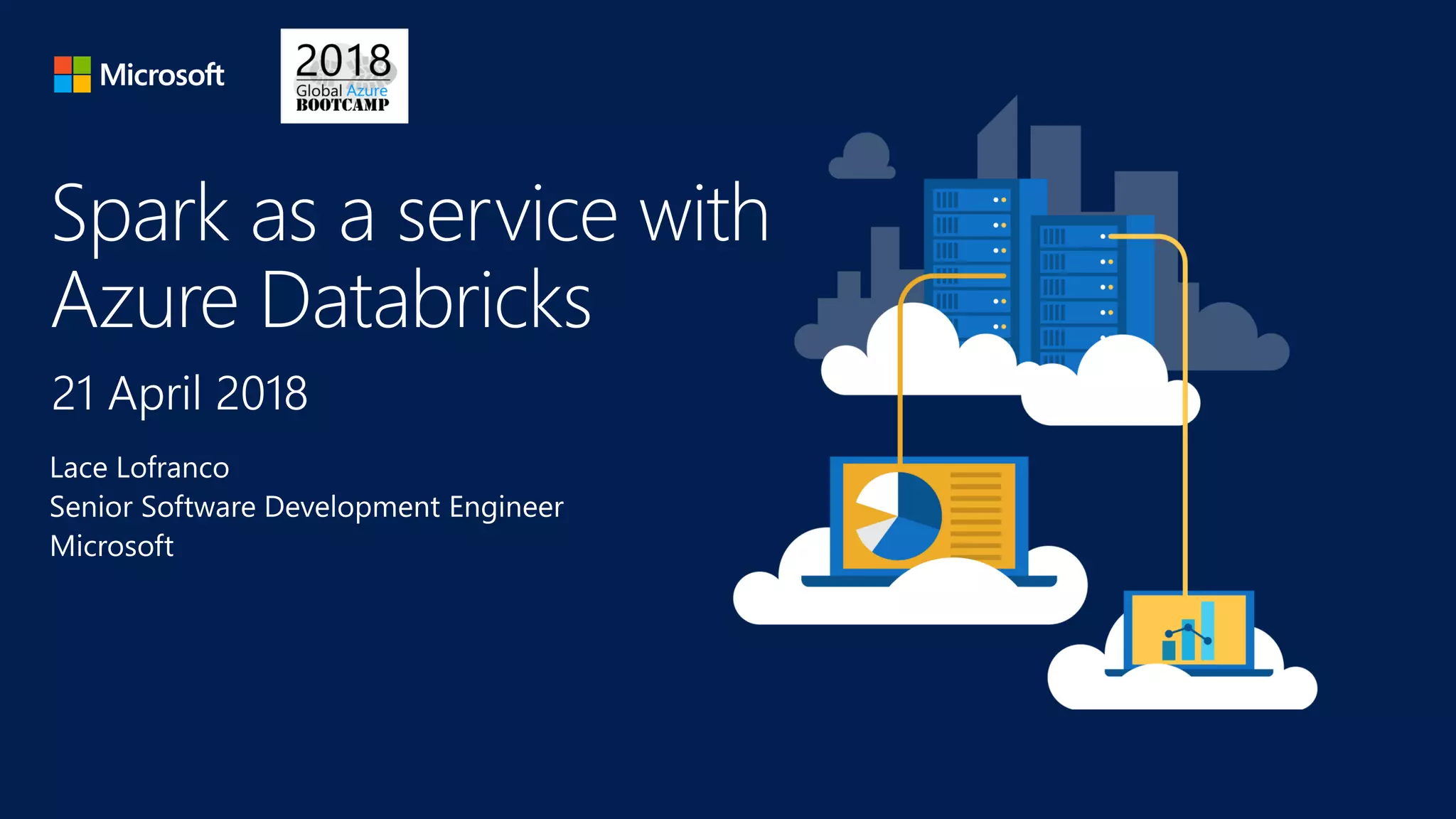 Microsoft

2018
Global Azure
BOOTCAMP

Spark as a service with Azure Databricks

21 April 2018

Lace Lofranco
Senior Software Development Engineer
Microsoft